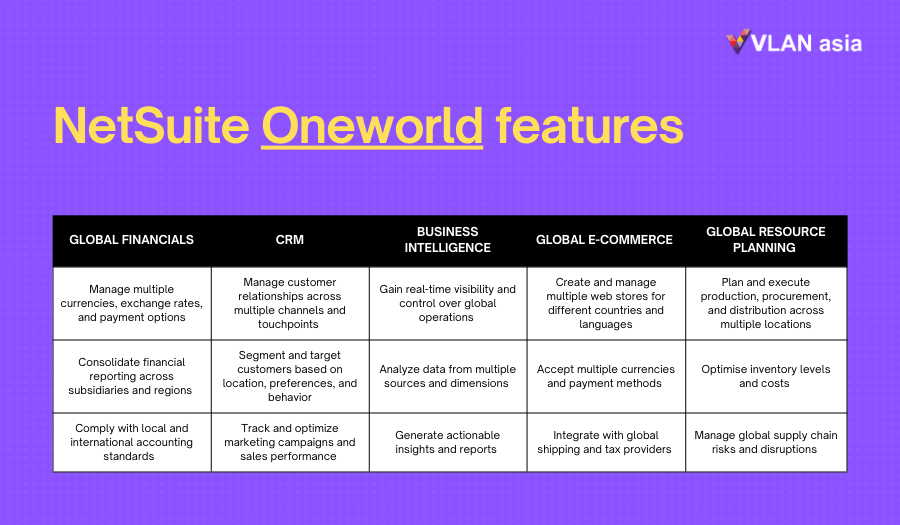 VLAN asia

NetSuite Oneworld features

| GLOBAL FINANCIALS | CRM | BUSINESS INTELLIGENCE | GLOBAL E-COMMERCE | GLOBAL RESOURCE PLANNING |
|---|---|---|---|---|
| Manage multiple currencies, exchange rates, and payment options | Manage customer relationships across multiple channels and touchpoints | Gain real-time visibility and control over global operations | Create and manage multiple web stores for different countries and languages | Plan and execute production, procurement, and distribution across multiple locations |
| Consolidate financial reporting across subsidiaries and regions | Segment and target customers based on location, preferences, and behavior | Analyze data from multiple sources and dimensions | Accept multiple currencies and payment methods | Optimise inventory levels and costs |
| Comply with local and international accounting standards | Track and optimize marketing campaigns and sales performance | Generate actionable insights and reports | Integrate with global shipping and tax providers | Manage global supply chain risks and disruptions |